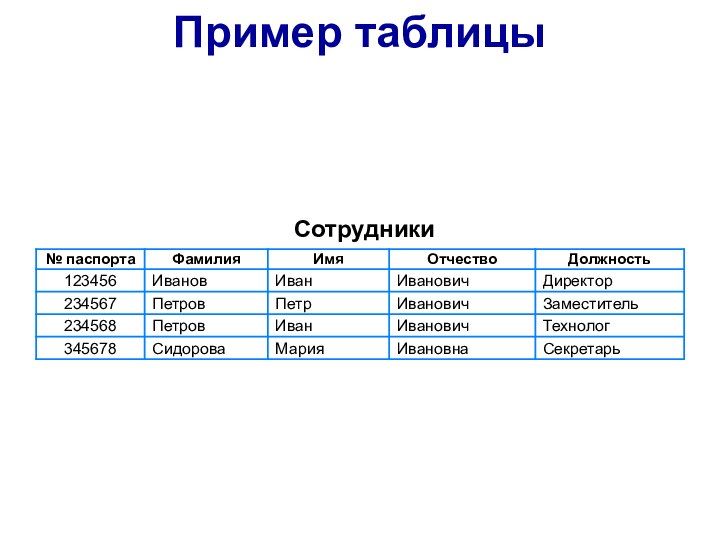 Пример таблицы

Сотрудники

| № паспорта | Фамилия | Имя | Отчество | Должность |
|---|---|---|---|---|
| 123456 | Иванов | Иван | Иванович | Директор |
| 234567 | Петров | Петр | Иванович | Заместитель |
| 234568 | Петров | Иван | Иванович | Технолог |
| 345678 | Сидорова | Мария | Ивановна | Секретарь |